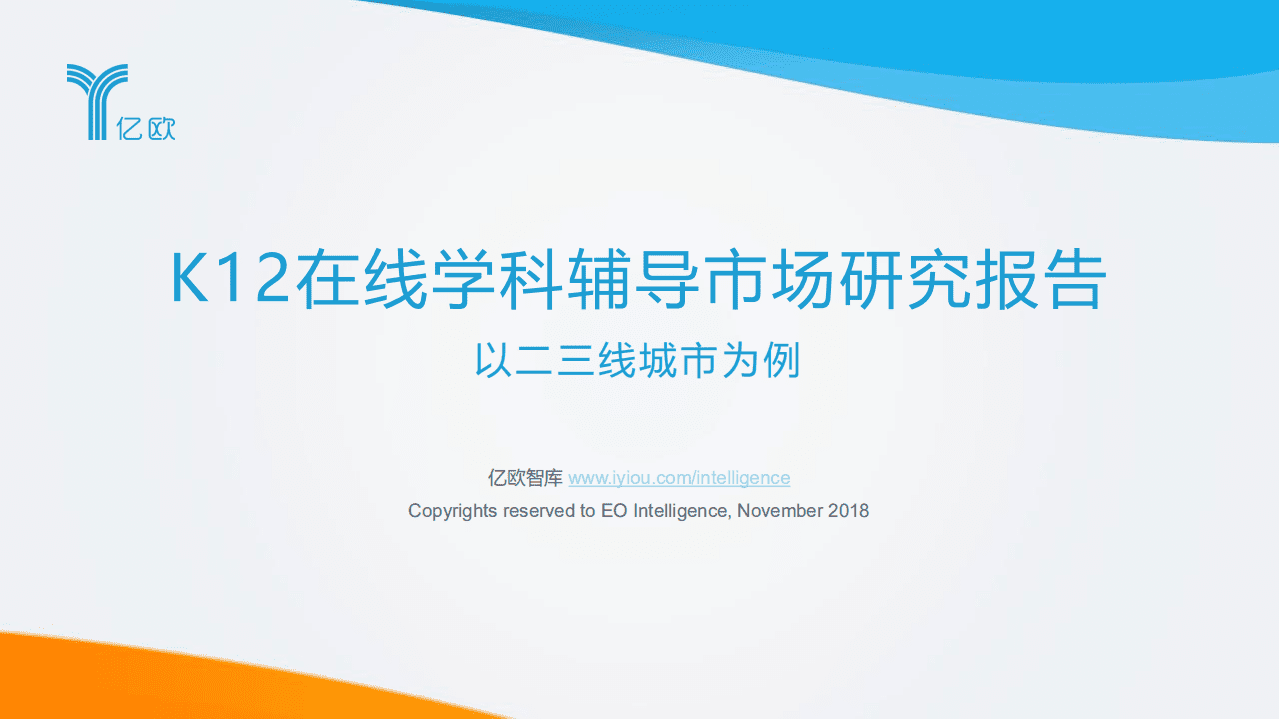 亿欧

K12在线学科辅导市场研究报告

以二三线城市为例

亿欧智库 www.iyiou.com/intelligence

Copyrights reserved to EO Intelligence, November 2018